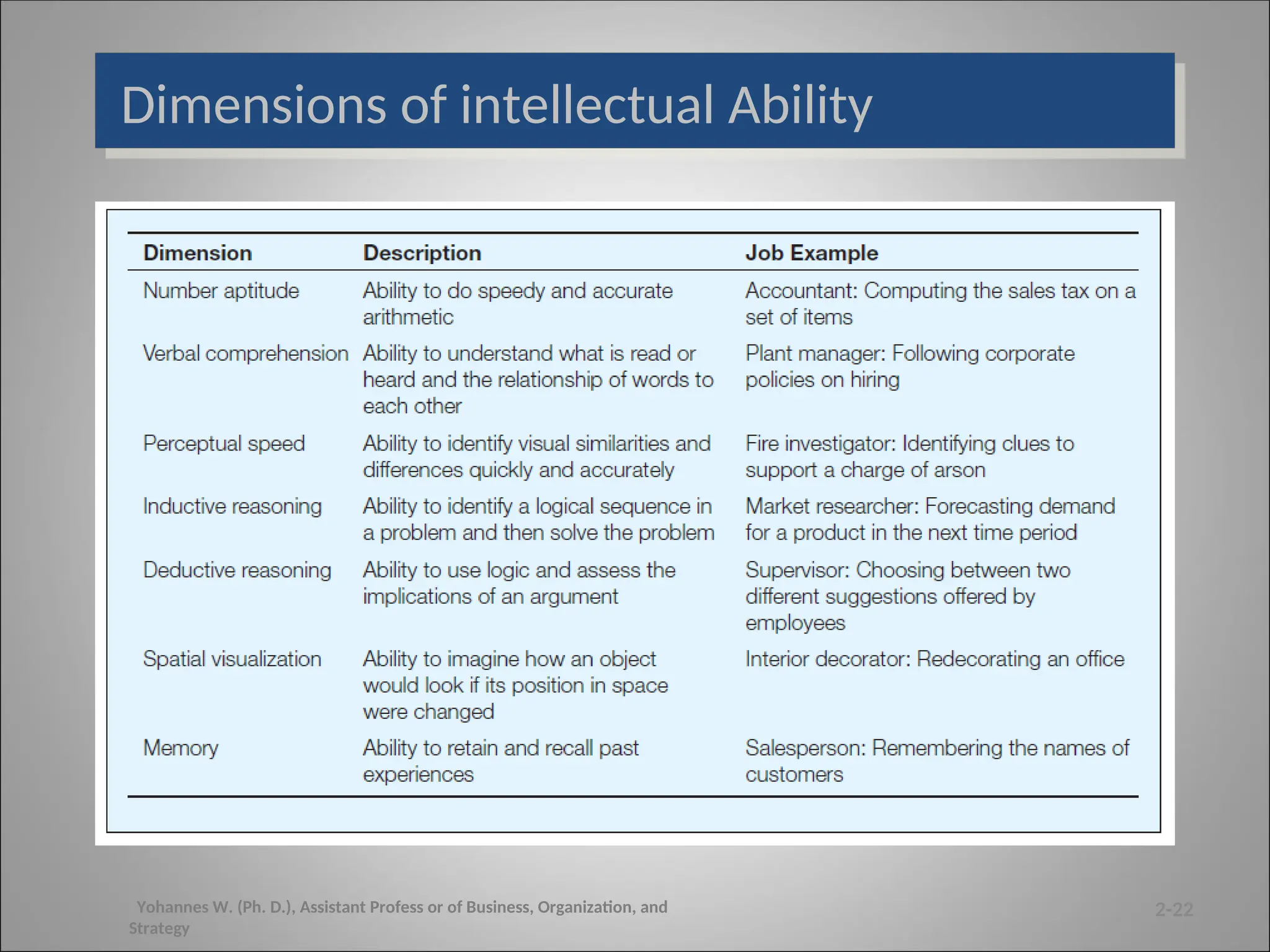 Dimensions of intellectual Ability

| Dimension | Description | Job Example |
|---|---|---|
| Number aptitude | Ability to do speedy and accurate arithmetic | Accountant: Computing the sales tax on a set of items |
| Verbal comprehension | Ability to understand what is read or heard and the relationship of words to each other | Plant manager: Following corporate policies on hiring |
| Perceptual speed | Ability to identify visual similarities and differences quickly and accurately | Fire investigator: Identifying clues to support a charge of arson |
| Inductive reasoning | Ability to identify a logical sequence in a problem and then solve the problem | Market researcher: Forecasting demand for a product in the next time period |
| Deductive reasoning | Ability to use logic and assess the implications of an argument | Supervisor: Choosing between two different suggestions offered by employees |
| Spatial visualization | Ability to imagine how an object would look if its position in space were changed | Interior decorator: Redecorating an office |
| Memory | Ability to retain and recall past experiences | Salesperson: Remembering the names of customers |

Yohannes W. (Ph. D.), Assistant Profess or of Business, Organization, and Strategy

2-22